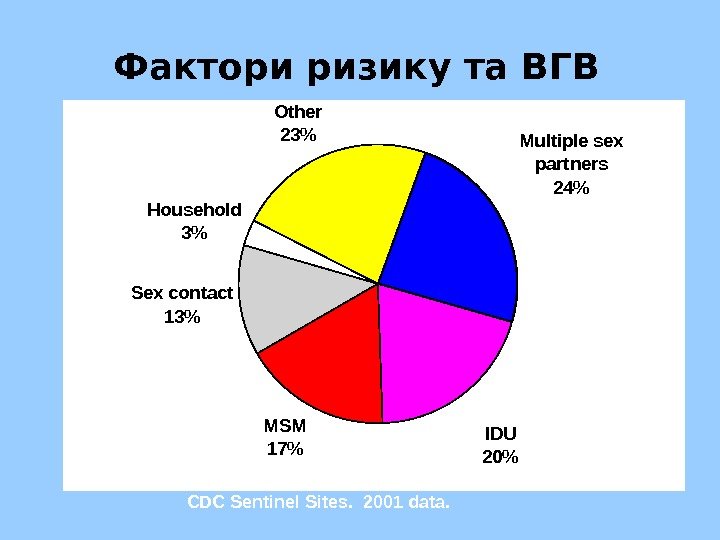 Фактори ризику та ВГВ

Other
23%

Multiple sex partners
24%

Household
3%

Sex contact
13%

MSM
17%

IDU
20%

CDC Sentinel Sites. 2001 data.